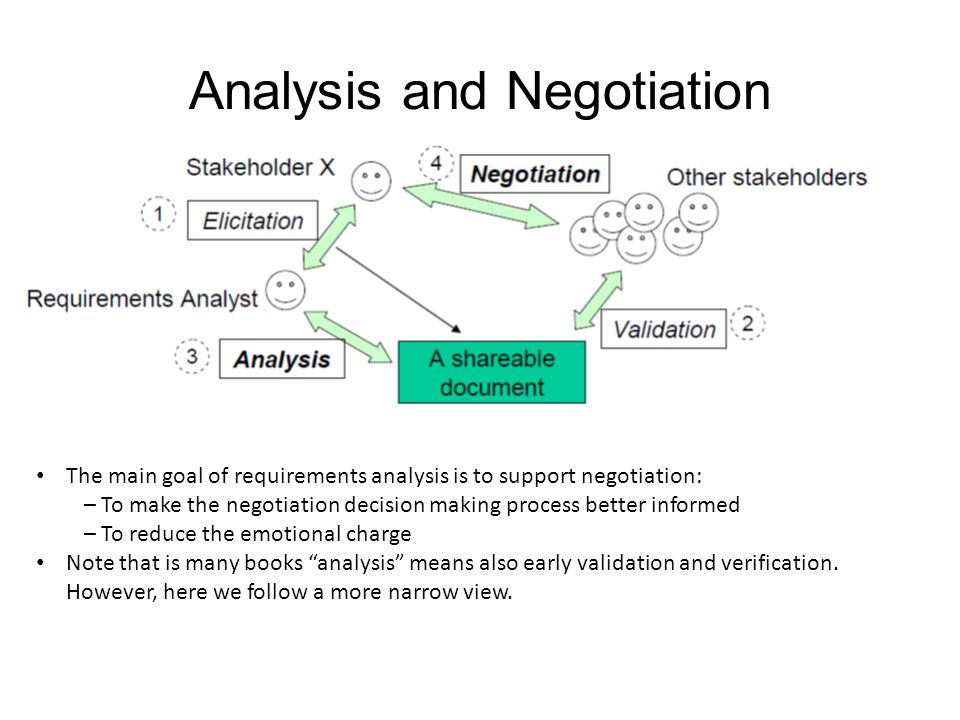 Analysis and Negotiation

Stakeholder X

4

Negotiation

Other stakeholders

1

Elicitation

Requirements Analyst

Validation

2

3

Analysis

A shareable document

• The main goal of requirements analysis is to support negotiation:
– To make the negotiation decision making process better informed
– To reduce the emotional charge
• Note that is many books “analysis” means also early validation and verification. However, here we follow a more narrow view.